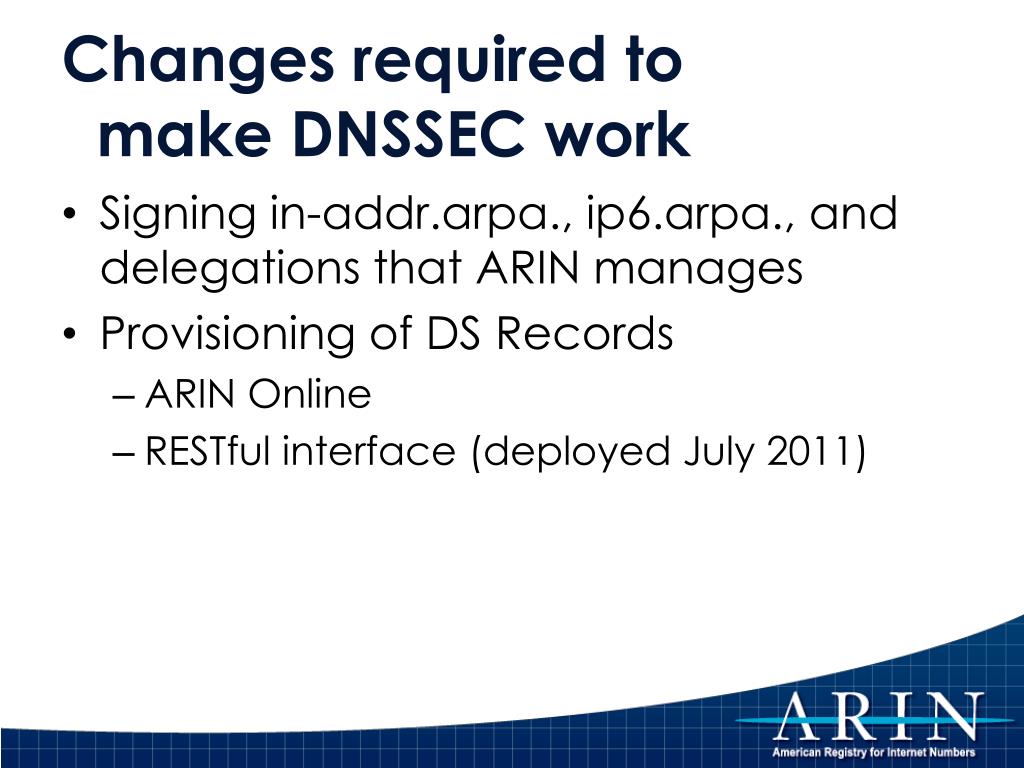 Changes required to make DNSSEC work

• Signing in-addr.arpa., ip6.arpa., and delegations that ARIN manages
• Provisioning of DS Records
– ARIN Online
– RESTful interface (deployed July 2011)

ARIN
American Registry for Internet Numbers